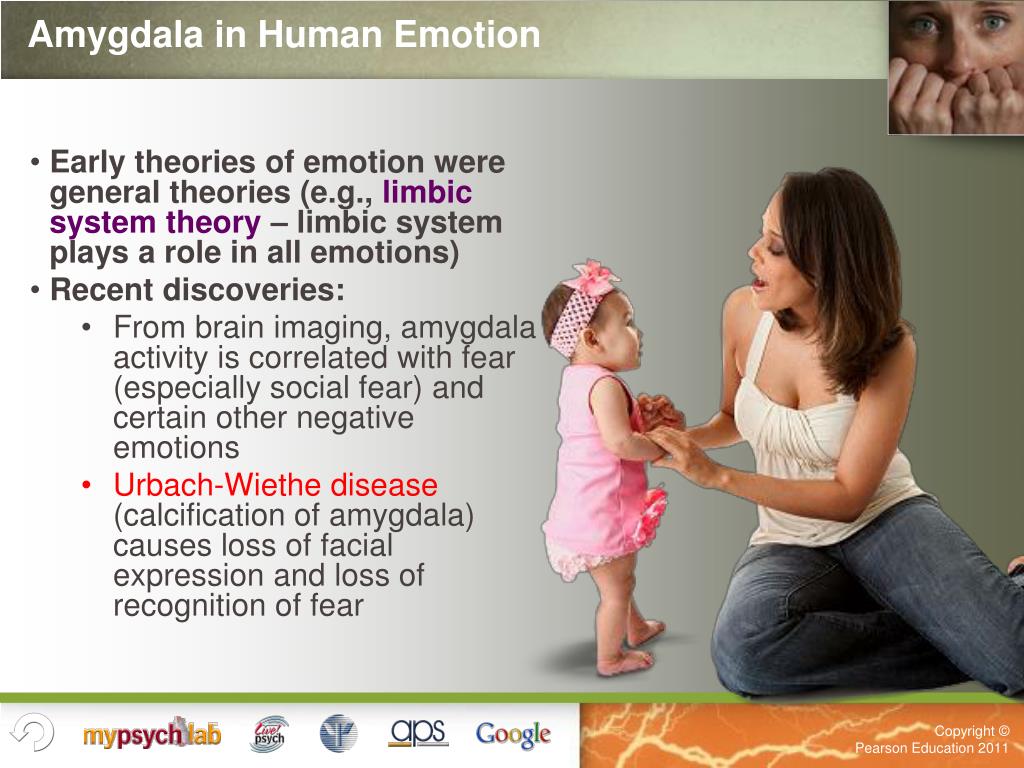 Amygdala in Human Emotion

• Early theories of emotion were general theories (e.g., limbic system theory – limbic system plays a role in all emotions)
• Recent discoveries:
  • From brain imaging, amygdala activity is correlated with fear (especially social fear) and certain other negative emotions
  • Urbach-Wiethe disease (calcification of amygdala) causes loss of facial expression and loss of recognition of fear

mypsychlab Live! psych aps Google

Copyright © Pearson Education 2011